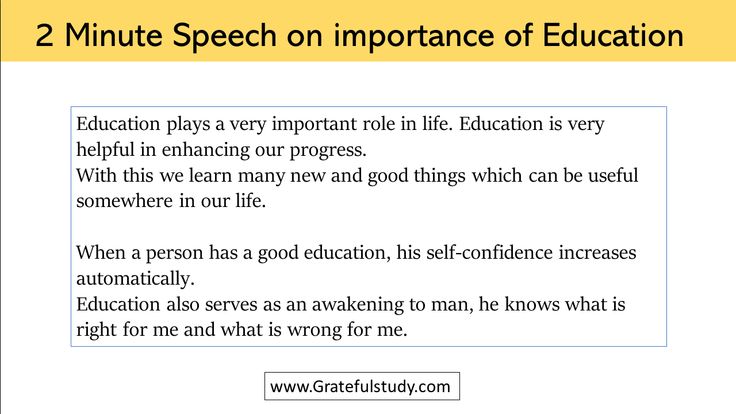 2 Minute Speech on importance of Education

Education plays a very important role in life. Education is very helpful in enhancing our progress.
With this we learn many new and good things which can be useful somewhere in our life.

When a person has a good education, his self-confidence increases automatically.
Education also serves as an awakening to man, he knows what is right for me and what is wrong for me.

www.Gratefulstudy.com